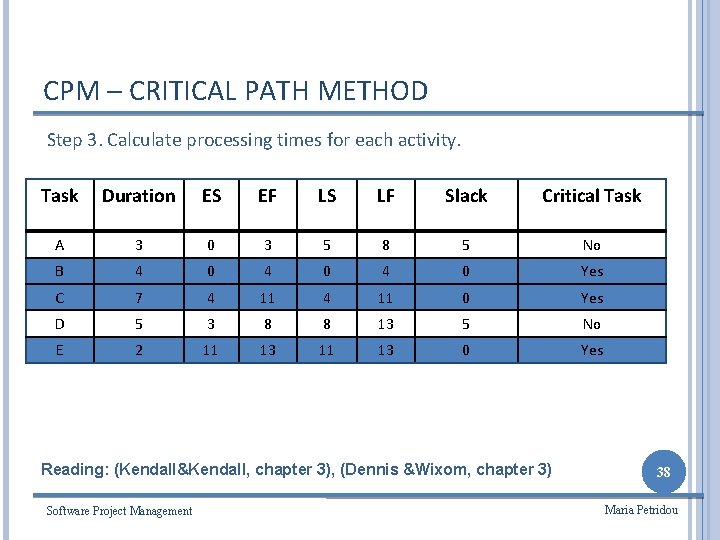 CPM – CRITICAL PATH METHOD

Step 3. Calculate processing times for each activity.

| Task | Duration | ES | EF | LS | LF | Slack | Critical Task |
|---|---|---|---|---|---|---|---|
| A | 3 | 0 | 3 | 5 | 8 | 5 | No |
| B | 4 | 0 | 4 | 0 | 4 | 0 | Yes |
| C | 7 | 4 | 11 | 4 | 11 | 0 | Yes |
| D | 5 | 3 | 8 | 8 | 13 | 5 | No |
| E | 2 | 11 | 13 | 11 | 13 | 0 | Yes |

Reading: (Kendall&Kendall, chapter 3), (Dennis &Wixom, chapter 3)

38

Software Project Management

Maria Petridou